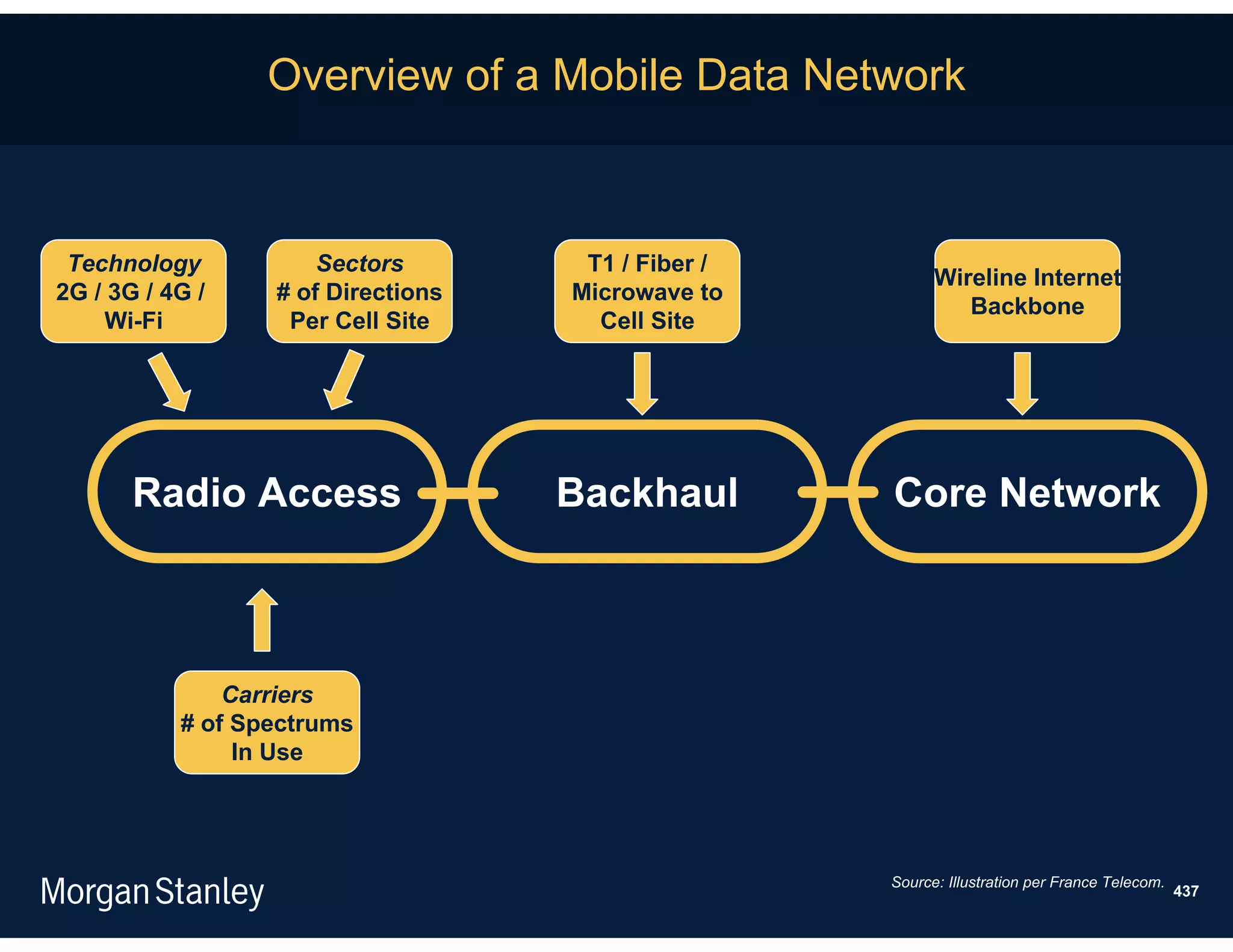 Overview of a Mobile Data Network

Technology
2G / 3G / 4G / Wi-Fi

Sectors
# of Directions Per Cell Site

T1 / Fiber / Microwave to Cell Site

Wireline Internet Backbone

Radio Access

Backhaul

Core Network

Carriers
# of Spectrums In Use

Morgan Stanley

Source: Illustration per France Telecom.

437